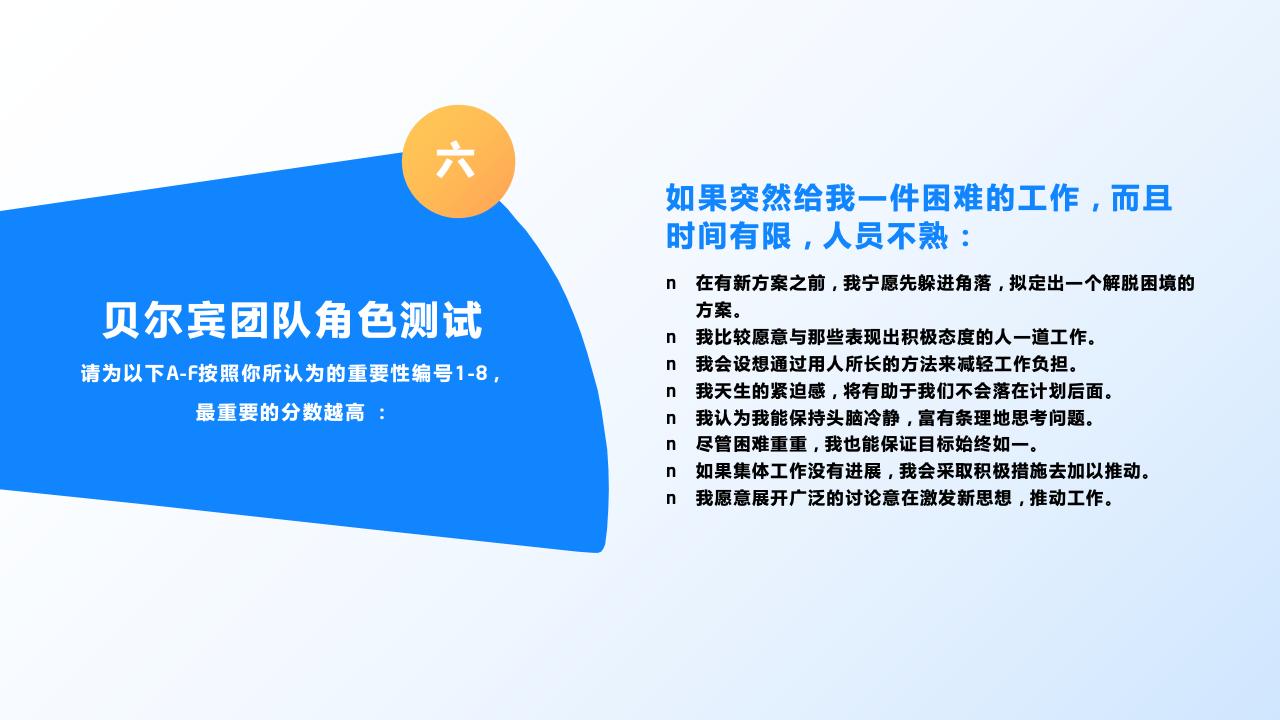 六

贝尔宾团队角色测试

请为以下A-F按照你所认为的重要性编号1-8，最重要的分数越高 ：

如果突然给我一件困难的工作，而且时间有限，人员不熟：

n 在有新方案之前，我宁愿先躲进角落，拟定出一个解脱困境的方案。
n 我比较愿意与那些表现出积极态度的人一道工作。
n 我会设想通过用人所长的方法来减轻工作负担。
n 我天生的紧迫感，将有助于我们不会落在计划后面。
n 我认为我能保持头脑冷静，富有条理地思考问题。
n 尽管困难重重，我也能保证目标始终如一。
n 如果集体工作没有进展，我会采取积极措施去加以推动。
n 我愿意展开广泛的讨论意在激发新思想，推动工作。